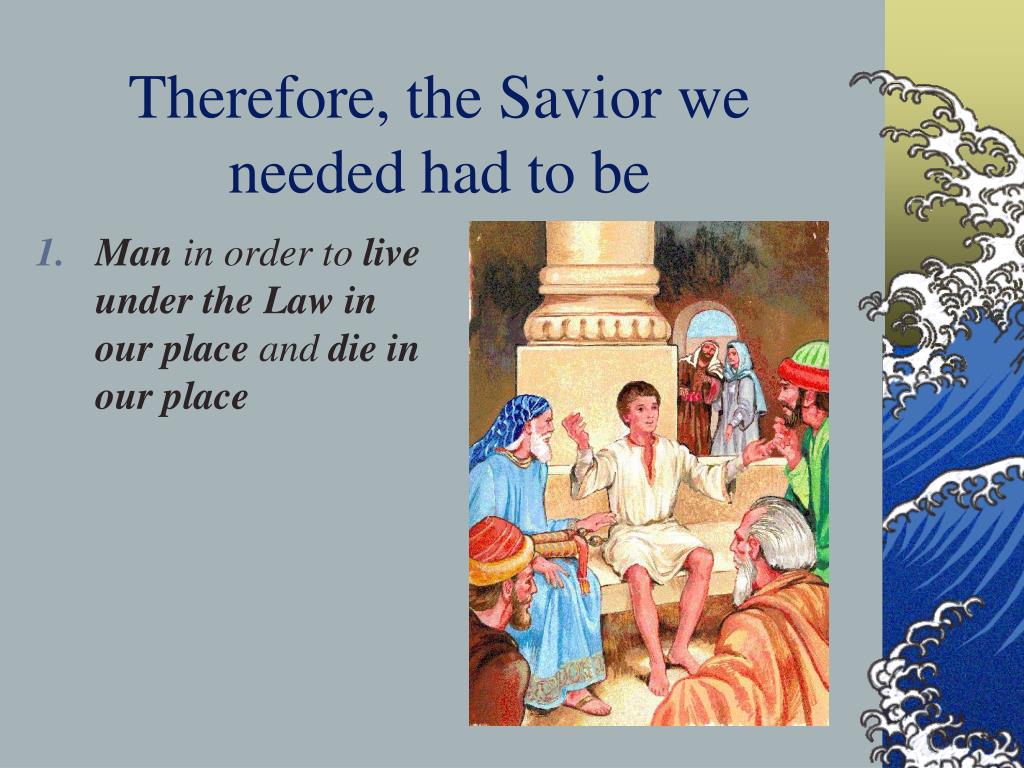 Therefore, the Savior we needed had to be

1. Man in order to live under the Law in our place and die in our place